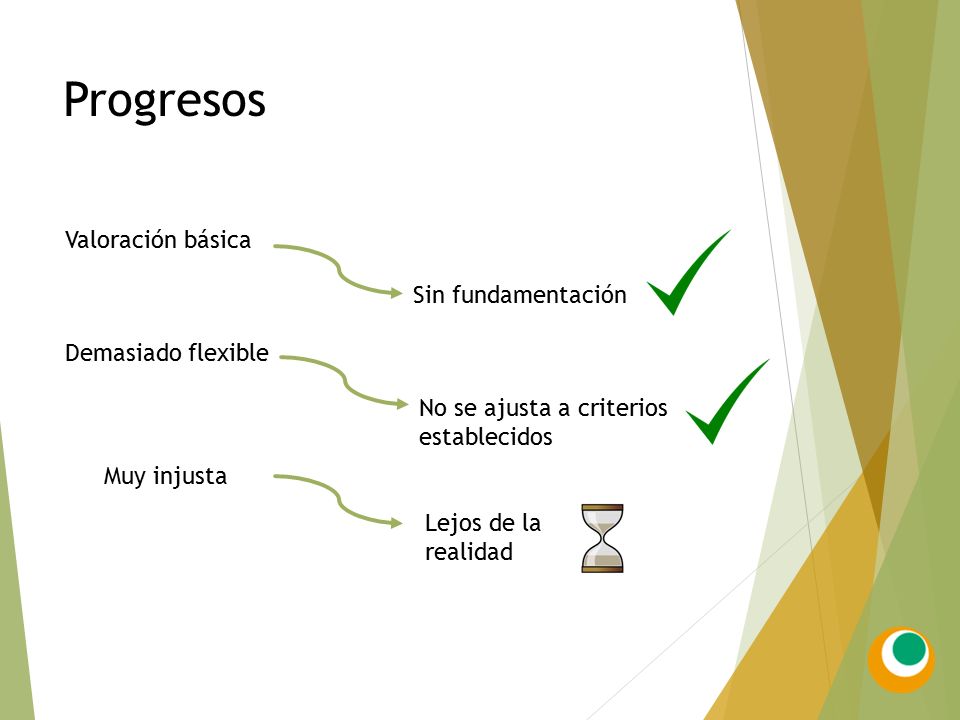 Progresos

Valoración básica

Sin fundamentación

Demasiado flexible

No se ajusta a criterios establecidos

Muy injusta

Lejos de la realidad